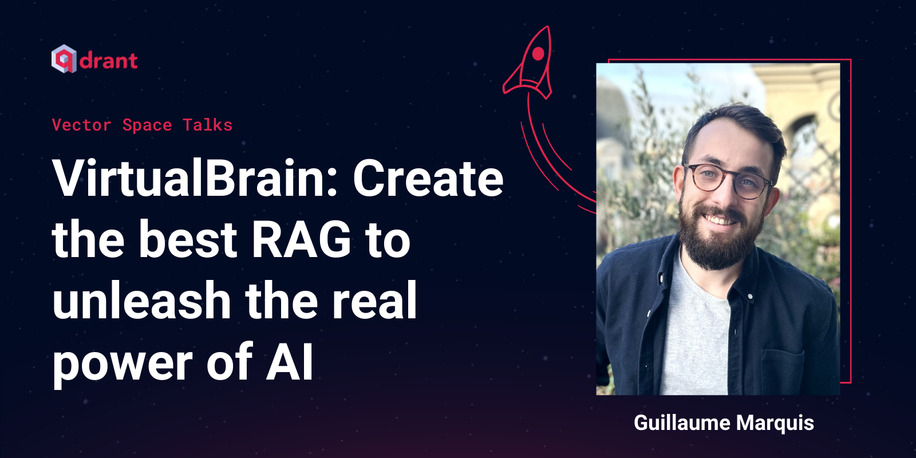 qdrant

Vector Space Talks

VirtualBrain: Create the best RAG to unleash the real power of AI

Guillaume Marquis